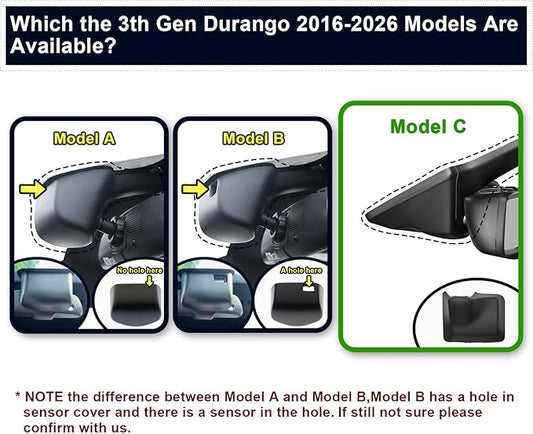 Which the 3th Gen Durango 2016-2026 Models Are Available?

Model A

No hole here

Model B

A hole here

Model C

* NOTE the difference between Model A and Model B,Model B has a hole in sensor cover and there is a sensor in the hole. If still not sure please confirm with us.